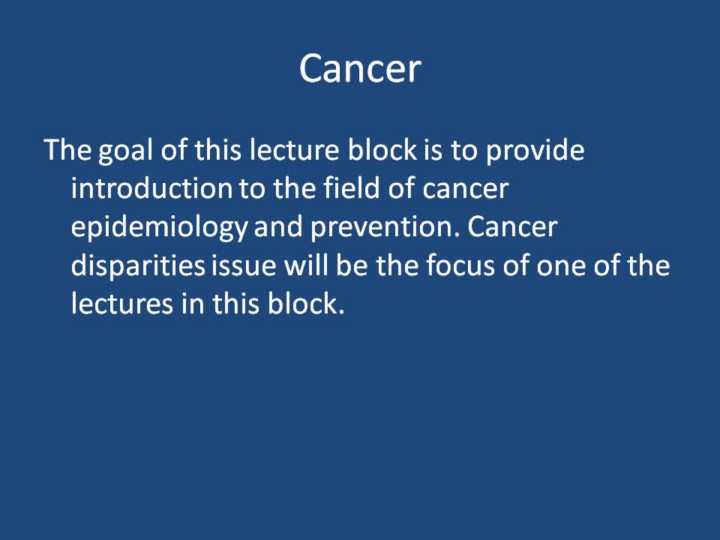 Cancer

The goal of this lecture block is to provide introduction to the field of cancer epidemiology and prevention. Cancer disparities issue will be the focus of one of the lectures in this block.